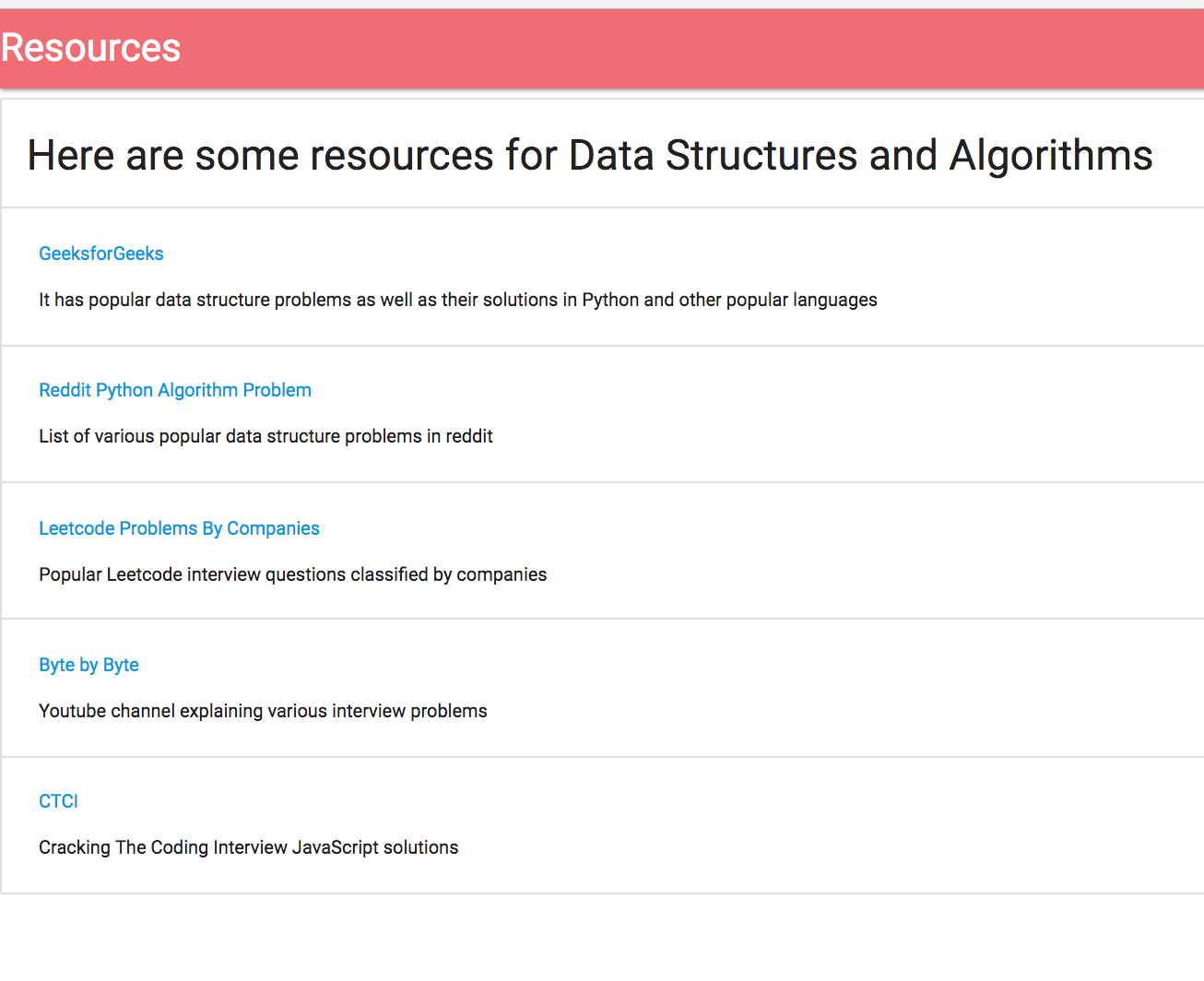 Resources

Here are some resources for Data Structures and Algorithms

GeeksforGeeks

It has popular data structure problems as well as their solutions in Python and other popular languages

Reddit Python Algorithm Problem

List of various popular data structure problems in reddit

Leetcode Problems By Companies

Popular Leetcode interview questions classified by companies

Byte by Byte

Youtube channel explaining various interview problems

CTCI

Cracking The Coding Interview JavaScript solutions